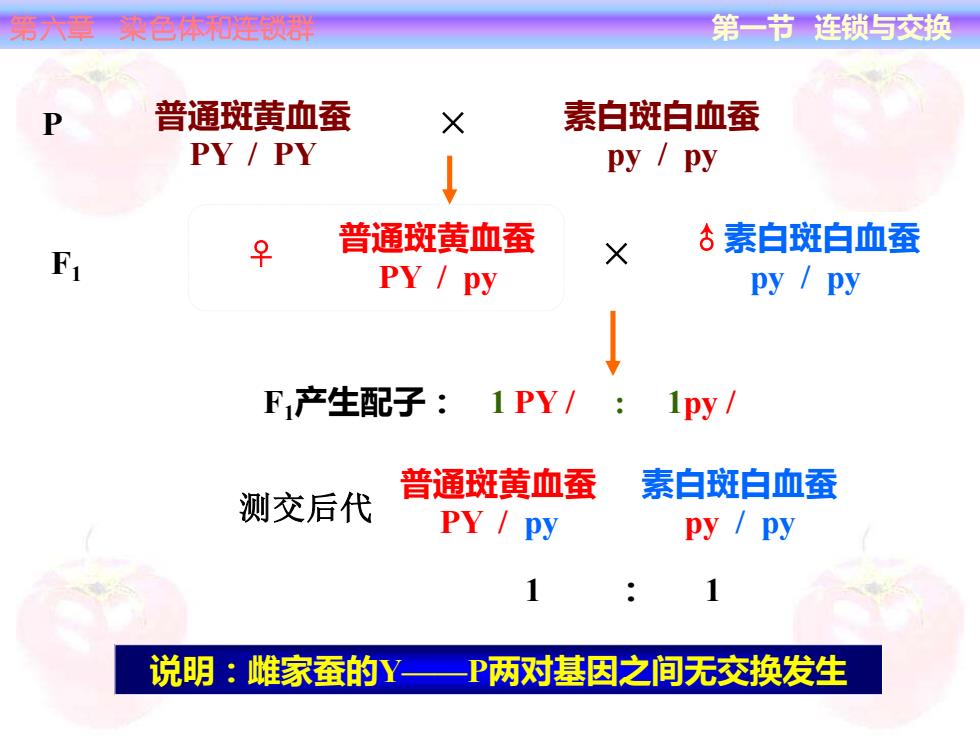 第六章　染色体和连锁群

第一节　连锁与交换

P　普通斑黄血蚕 PY / PY　×　素白斑白血蚕 py / py

$F_1$　♀ 普通斑黄血蚕 PY / py　×　♂ 素白斑白血蚕 py / py

$F_1$产生配子：　1 PY /　:　1py /

测交后代　普通斑黄血蚕 PY / py　素白斑白血蚕 py / py

1　:　1

说明：雌家蚕的Y——P两对基因之间无交换发生